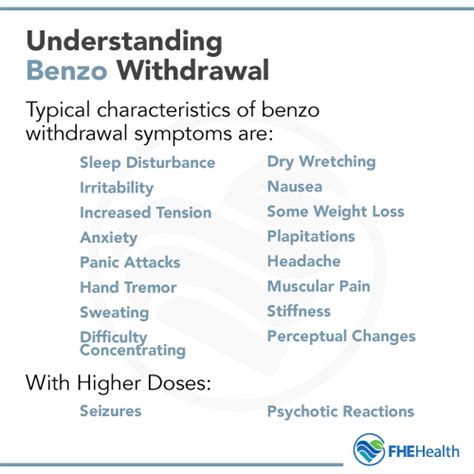 Understanding Benzo Withdrawal

Typical characteristics of benzo withdrawal symptoms are:

Sleep Disturbance
Irritability
Increased Tension
Anxiety
Panic Attacks
Hand Tremor
Sweating
Difficulty Concentrating

Dry Wretching
Nausea
Some Weight Loss
Plapitations
Headache
Muscular Pain
Stiffness
Perceptual Changes

With Higher Doses:

Seizures

Psychotic Reactions

FHEHealth